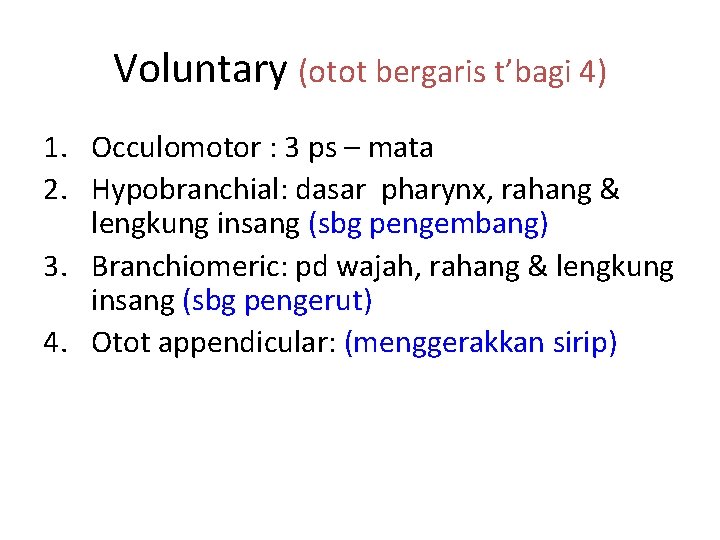 Voluntary (otot bergaris t’bagi 4)

1. Occulomotor : 3 ps – mata
2. Hypobranchial: dasar pharynx, rahang & lengkung insang (sbg pengembang)
3. Branchiomeric: pd wajah, rahang & lengkung insang (sbg pengerut)
4. Otot appendicular: (menggerakkan sirip)